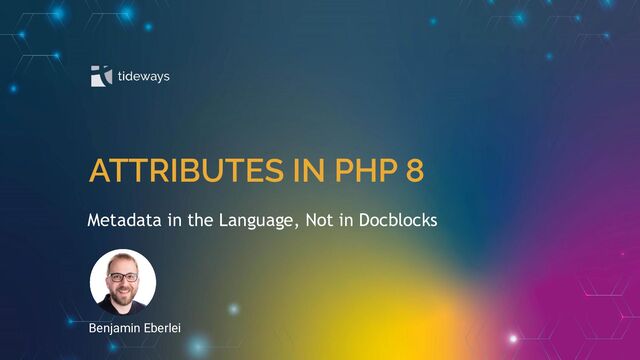 tideways

ATTRIBUTES IN PHP 8

Metadata in the Language, Not in Docblocks

Benjamin Eberlei